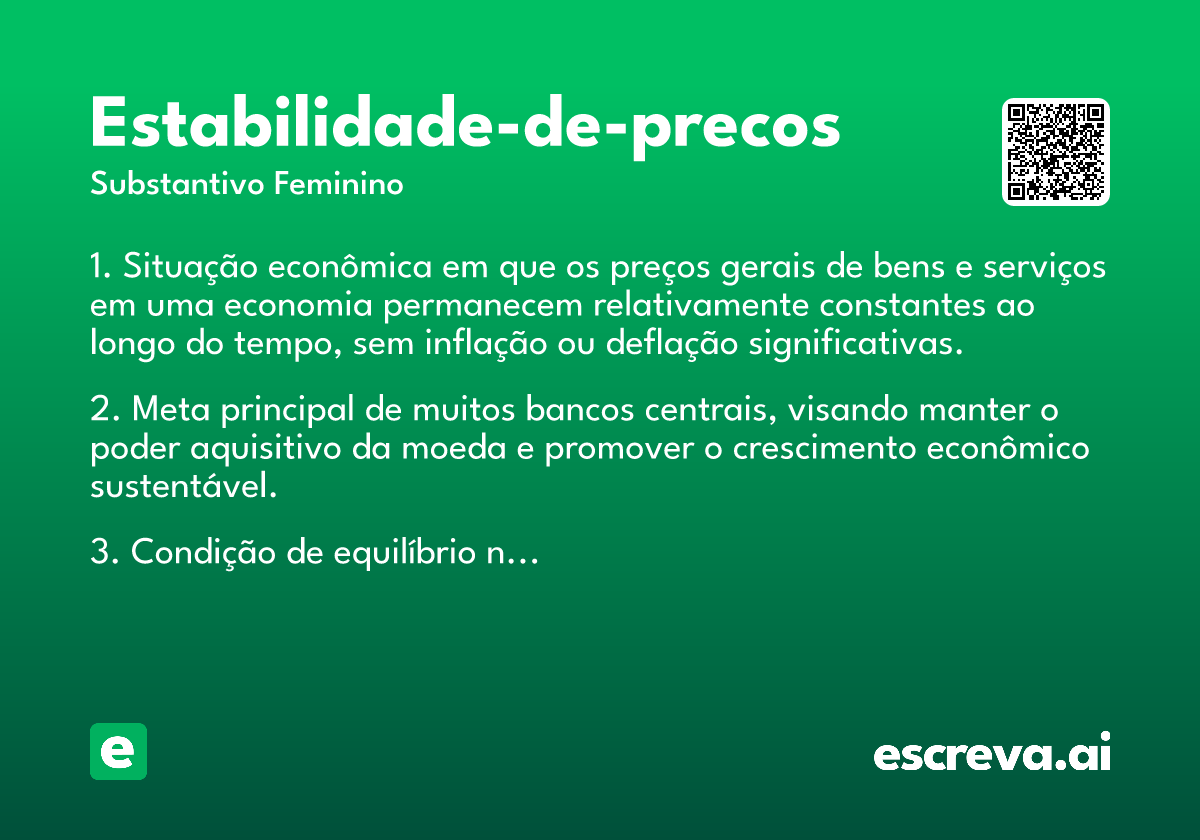 Estabilidade-de-precos
Substantivo Feminino

1. Situação econômica em que os preços gerais de bens e serviços em uma economia permanecem relativamente constantes ao longo do tempo, sem inflação ou deflação significativas.

2. Meta principal de muitos bancos centrais, visando manter o poder aquisitivo da moeda e promover o crescimento econômico sustentável.

3. Condição de equilíbrio n...

e

escreva.ai